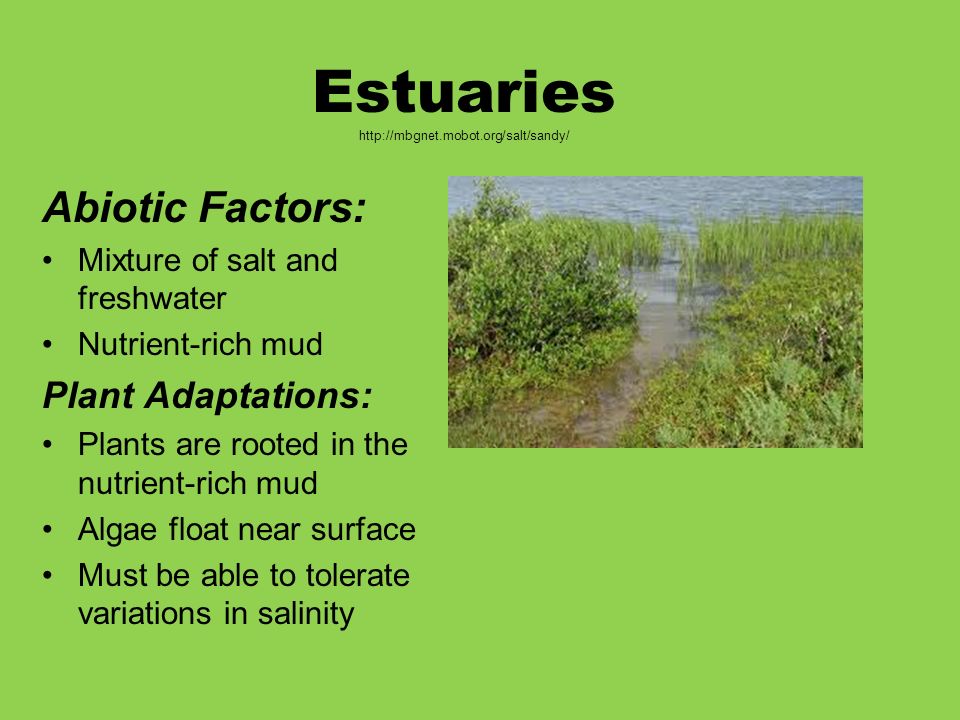 Estuaries
http://mbgnet.mobot.org/salt/sandy/

Abiotic Factors:
• Mixture of salt and freshwater
• Nutrient-rich mud

Plant Adaptations:
• Plants are rooted in the nutrient-rich mud
• Algae float near surface
• Must be able to tolerate variations in salinity